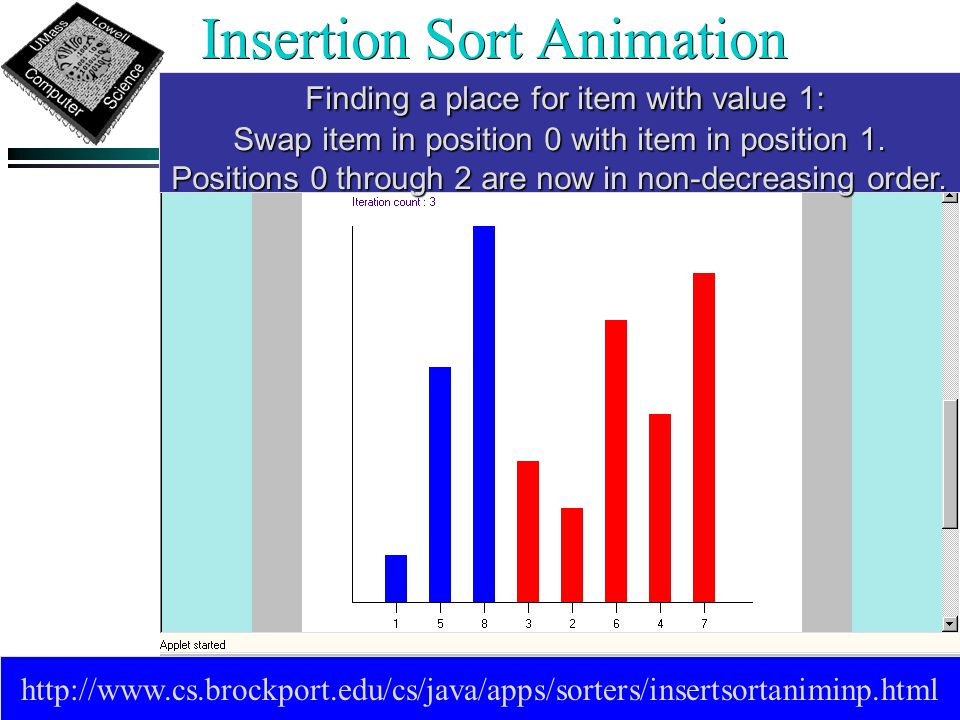 UMass Lowell Computer Science

Insertion Sort Animation

Finding a place for item with value 1:
Swap item in position 0 with item in position 1.
Positions 0 through 2 are now in non-decreasing order.

Iteration count : 3

1 5 8 3 2 6 4 7

Applet started

http://www.cs.brockport.edu/cs/java/apps/sorters/insertsortaniminp.html